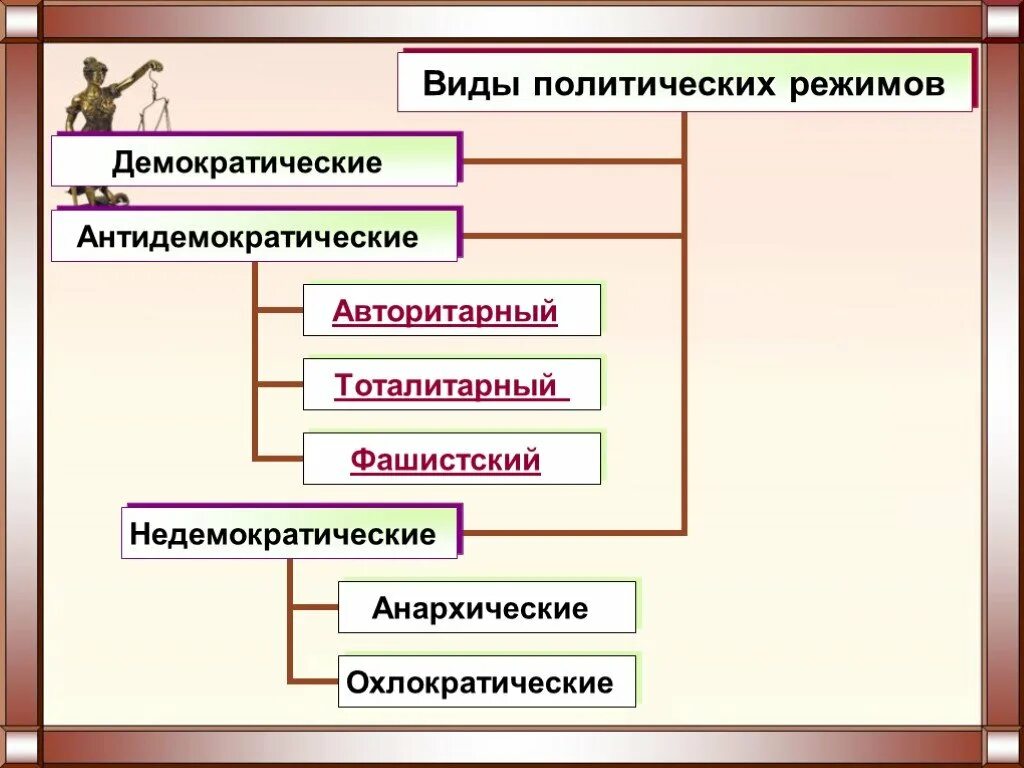 Виды политических режимов

Демократические

Антидемократические

Авторитарный

Тоталитарный

Фашистский

Недемократические

Анархические

Охлократические